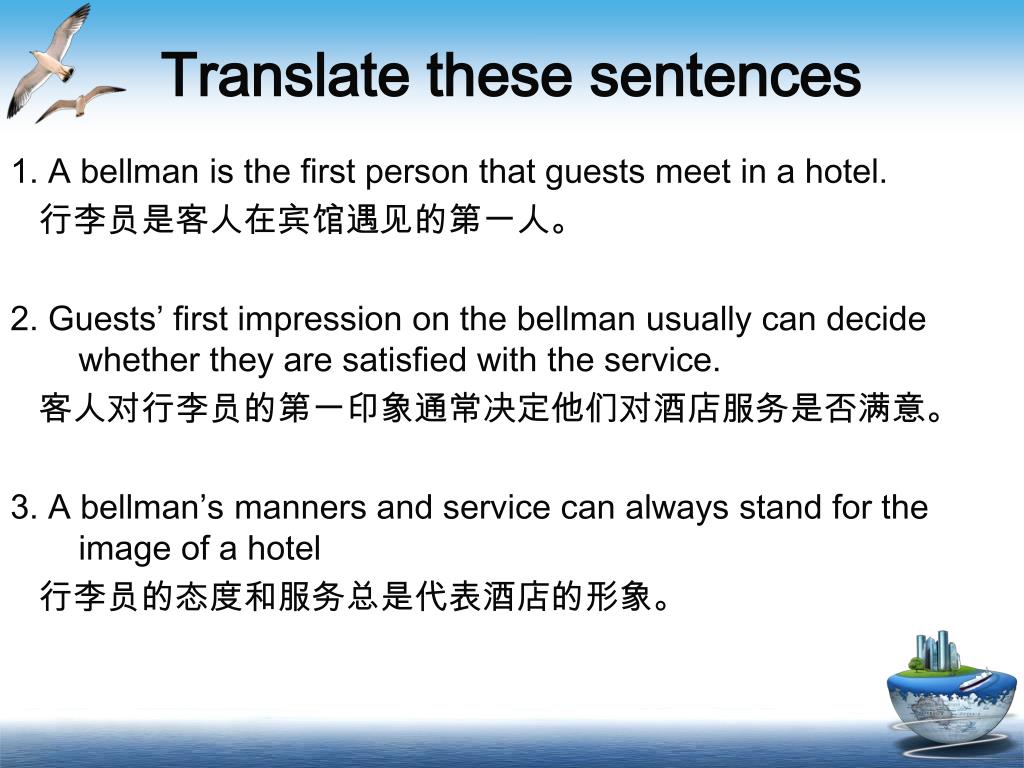 Translate these sentences

1. A bellman is the first person that guests meet in a hotel.
行李员是客人在宾馆遇见的第一人。

2. Guests’ first impression on the bellman usually can decide whether they are satisfied with the service.
客人对行李员的第一印象通常决定他们对酒店服务是否满意。

3. A bellman’s manners and service can always stand for the image of a hotel
行李员的态度和服务总是代表酒店的形象。